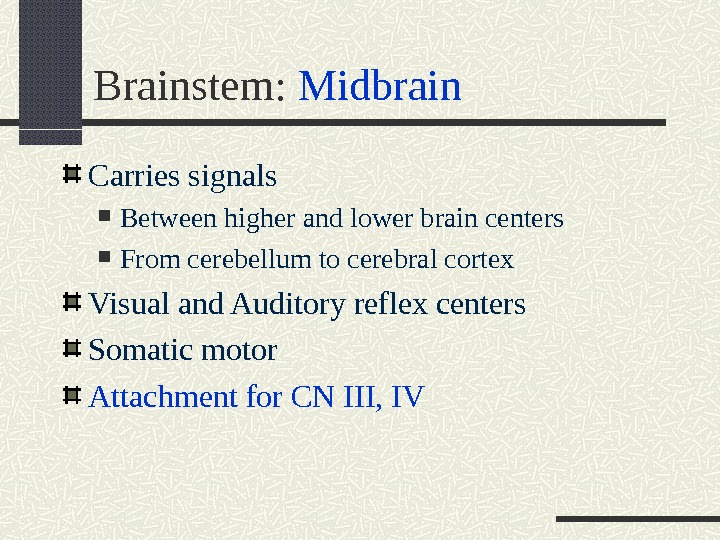 Brainstem: Midbrain

Carries signals

Between higher and lower brain centers

From cerebellum to cerebral cortex

Visual and Auditory reflex centers

Somatic motor

Attachment for CN III, IV